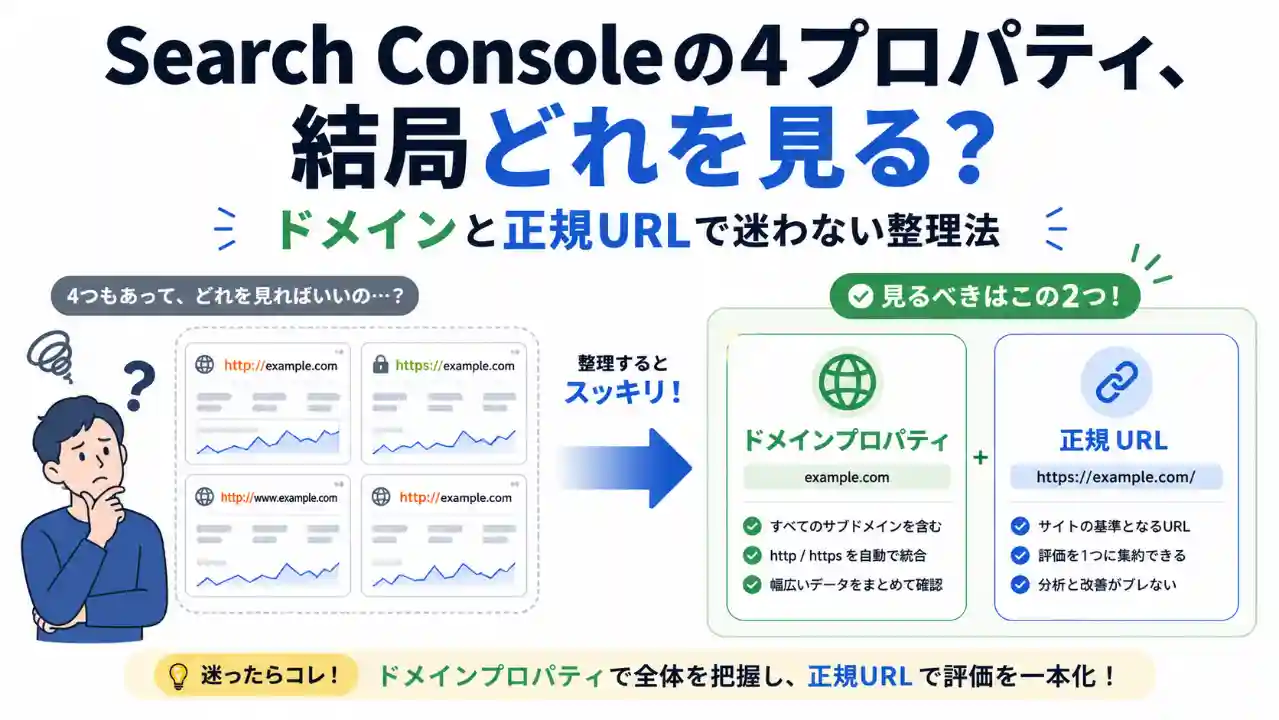 Search Consoleの4プロパティ、
結局どれを見る?

ドメインと正規URLで迷わない整理法

4つもあって、どれを見ればいいの…?

http://example.com

https://example.com

http://www.example.com

http://example.com

整理すると
スッキリ!

見るべきはこの2つ!

ドメインプロパティ
example.com
すべてのサブドメインを含む
http / https を自動で統合
幅広いデータをまとめて確認

+

正規 URL
https://example.com/
サイトの基準となるURL
評価を1つに集約できる
分析と改善がブレない

迷ったらコレ! ドメインプロパティで全体を把握し、正規URLで評価を一本化!